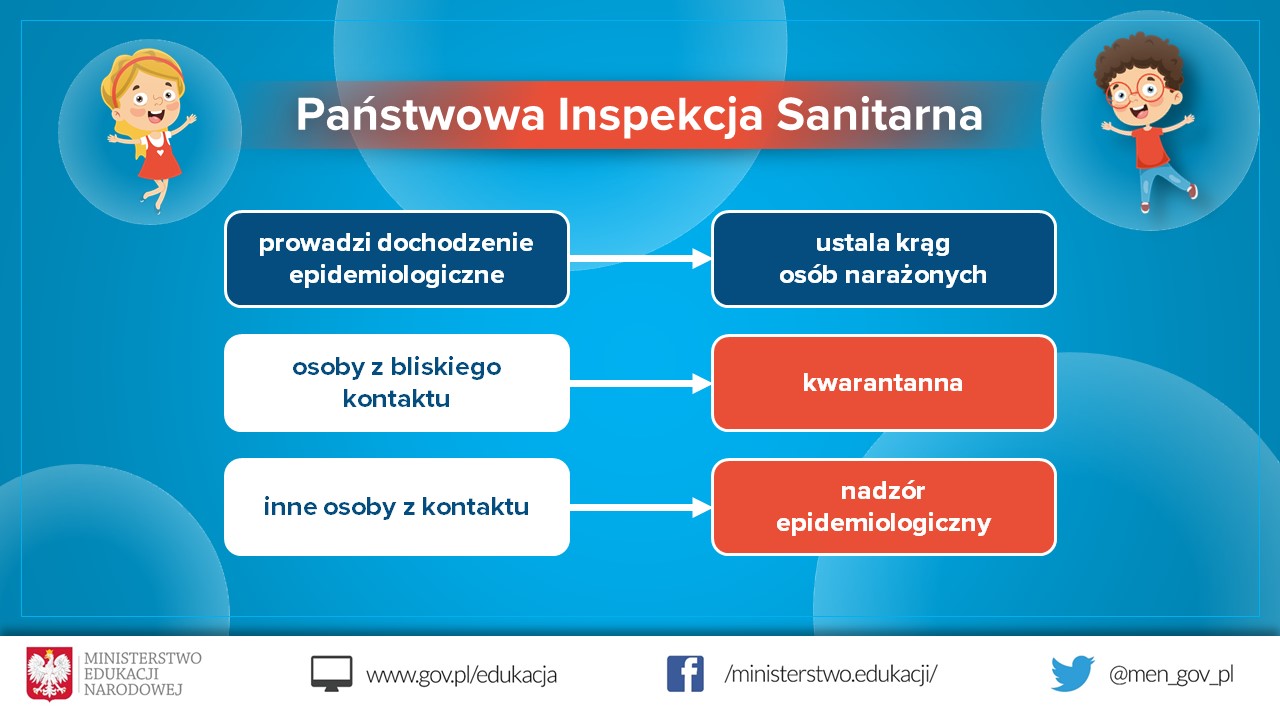 Państwowa Inspekcja Sanitarna

prowadzi dochodzenie epidemiologiczne

ustala krąg osób narażonych

osoby z bliskiego kontaktu

kwarantanna

inne osoby z kontaktu

nadzór epidemiologiczny

MINISTERSTWO EDUKACJI NARODOWEJ

www.gov.pl/edukacja

/ministerstwo.edukacji/

@men_gov_pl